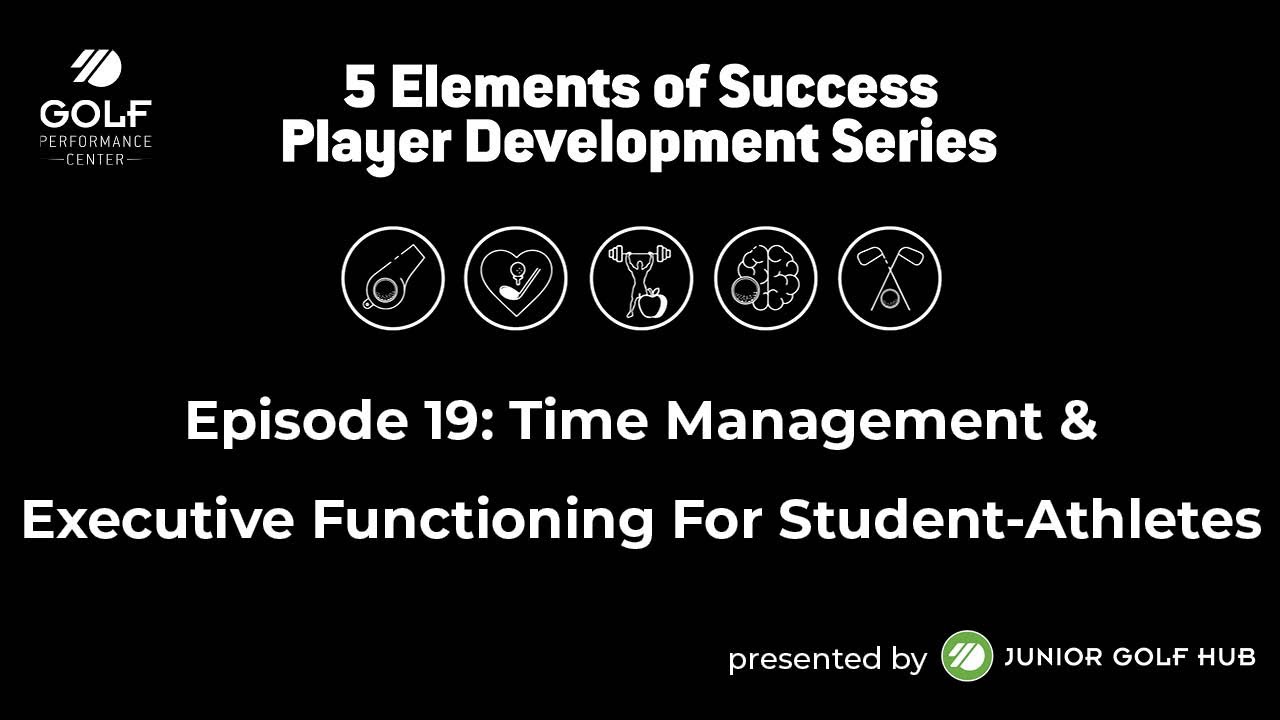 GOLF
PERFORMANCE
CENTER

5 Elements of Success
Player Development Series

Episode 19: Time Management &

Executive Functioning For Student-Athletes

presented by JUNIOR GOLF HUB